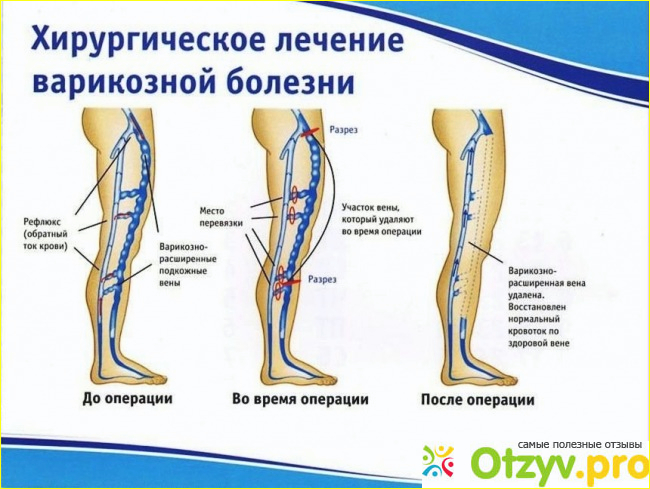 Хирургическое лечение варикозной болезни

Рефлюкс (обратный ток крови)

Варикозно-расширенные подкожные вены

До операции

Разрез

Место перевязки

Участок вены, который удаляют во время операции

Разрез

Во время операции

Варикозно-расширенная вена удалена. Восстановлен нормальный кровоток по здоровой вене

После операции

самые полезные отзывы
Otzyv.pro